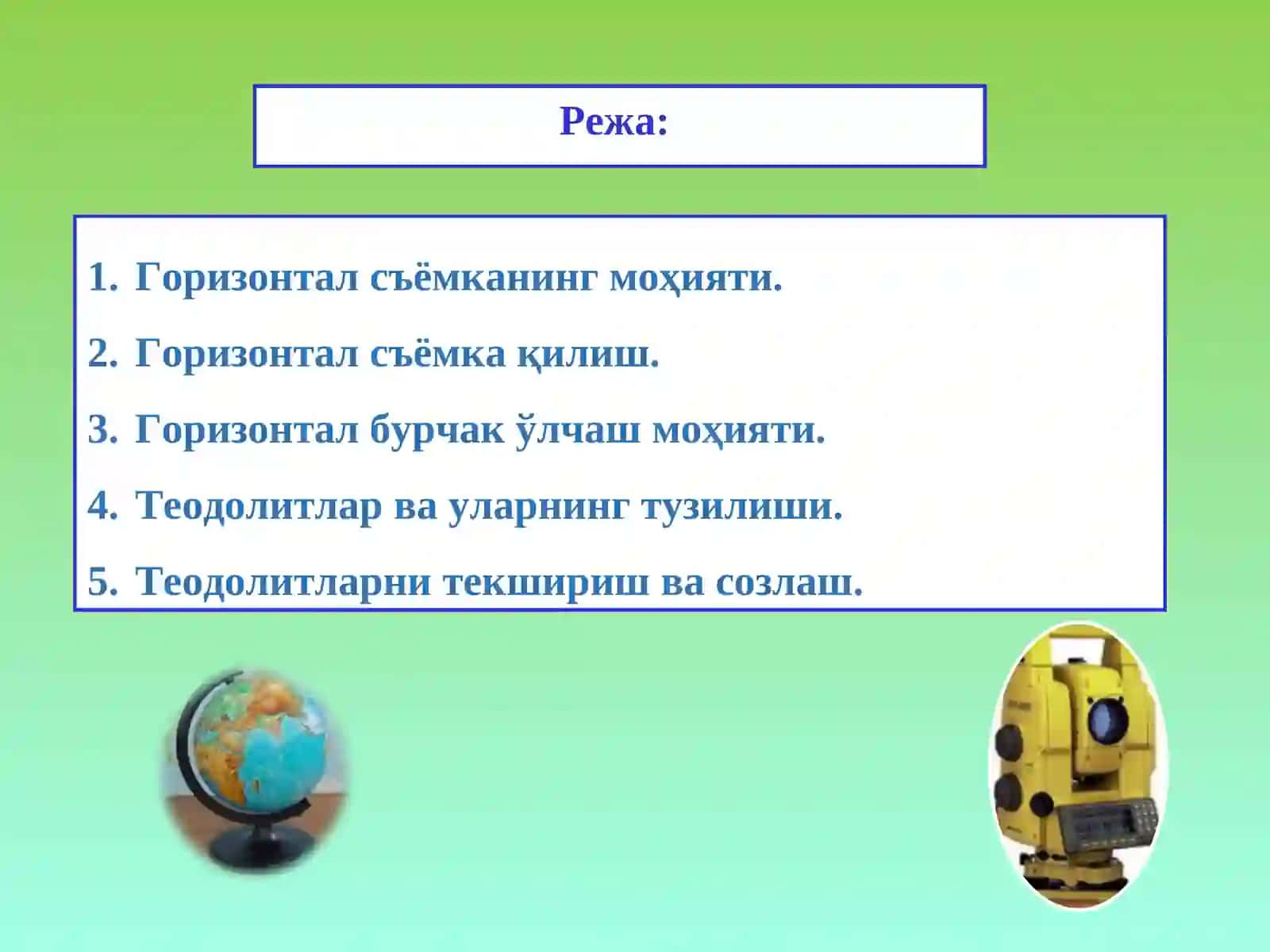 Режа:

1. Горизонтал съёмканинг моҳияти.
2. Горизонтал съёмка қилиш.
3. Горизонтал бурчак ўлчаш моҳияти.
4. Теодолитлар ва уларнинг тузилиши.
5. Теодолитларни текшириш ва созлаш.